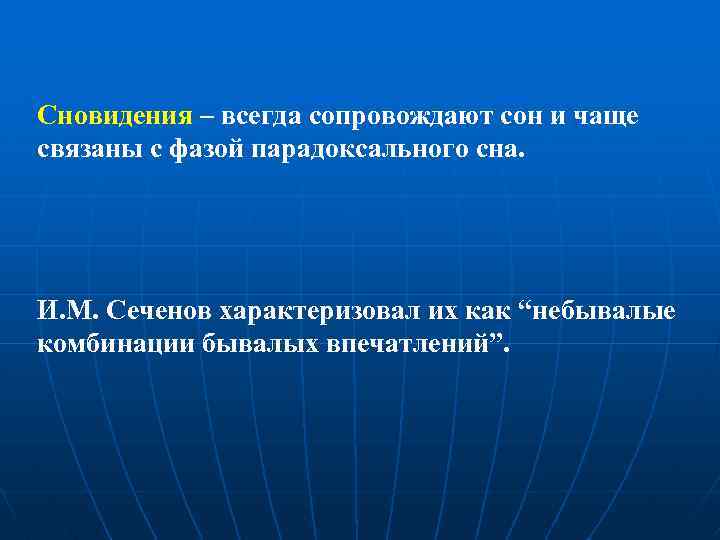 Сновидения – всегда сопровождают сон и чаще связаны с фазой парадоксального сна.

И.М. Сеченов характеризовал их как “небывалые комбинации бывалых впечатлений”.